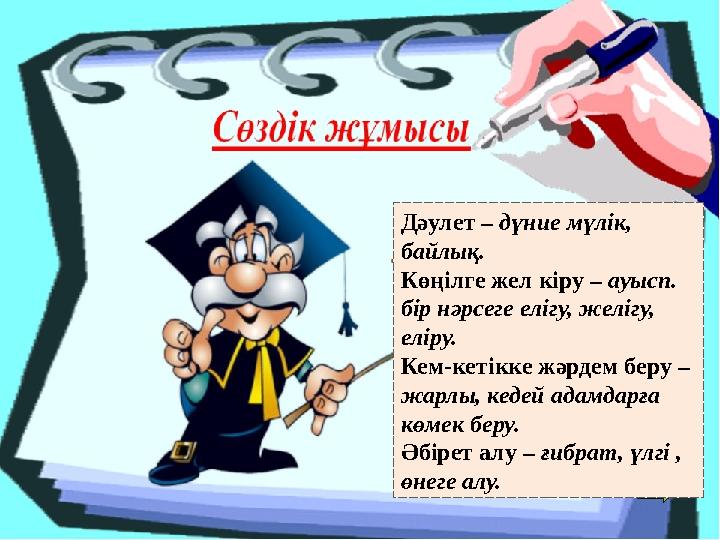 Сөздік жұмысы

Дәулет – дүние мүлік, байлық.
Көңілге жел кіру – ауысп. бір нәрсеге елігу, желігу, еліру.
Кем-кетікке жәрдем беру – жарлы, кедей адамдарға көмек беру.
Әбірет алу – ғибрат, үлгі , өнеге алу.